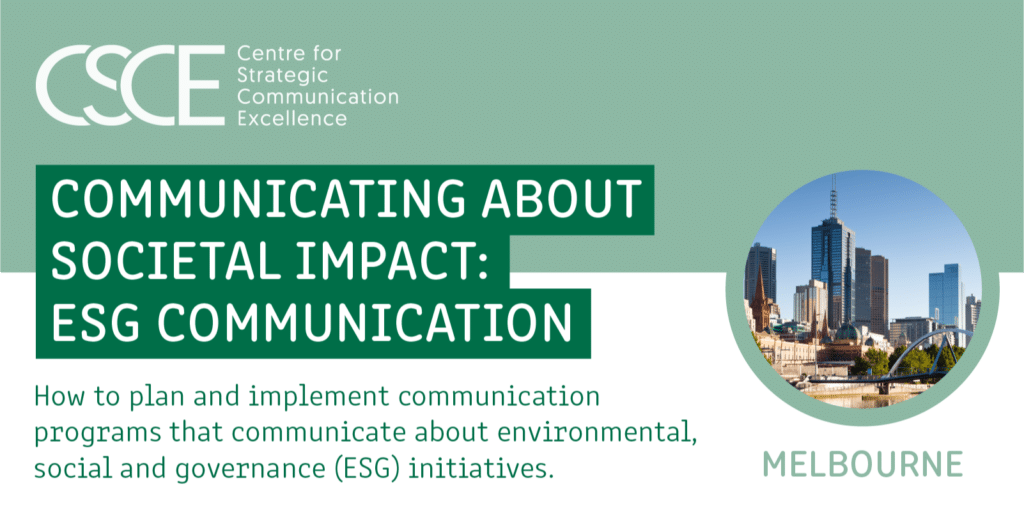 CSCE Centre for Strategic Communication Excellence

COMMUNICATING ABOUT SOCIETAL IMPACT: ESG COMMUNICATION

How to plan and implement communication programs that communicate about environmental, social and governance (ESG) initiatives.

MELBOURNE